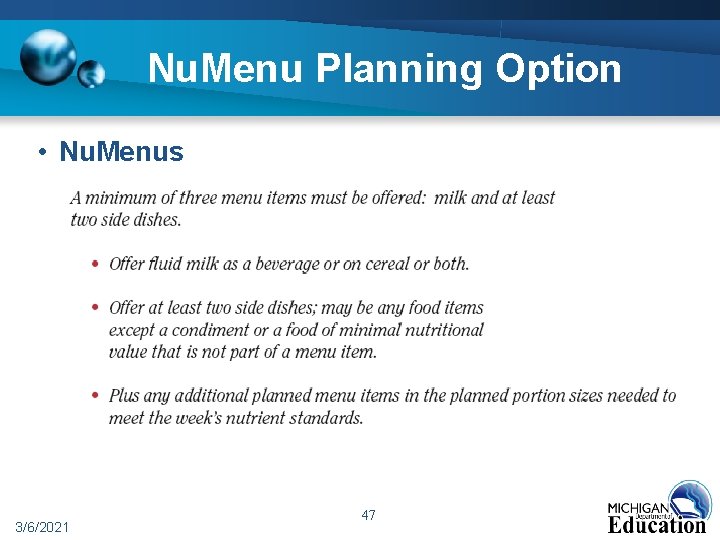 NuMenu Planning Option

• NuMenus

A minimum of three menu items must be offered: milk and at least two side dishes.

• Offer fluid milk as a beverage or on cereal or both.

• Offer at least two side dishes; may be any food items except a condiment or a food of minimal nutritional value that is not part of a menu item.

• Plus any additional planned menu items in the planned portion sizes needed to meet the week's nutrient standards.

3/6/2021

47

MICHIGAN Department of Education